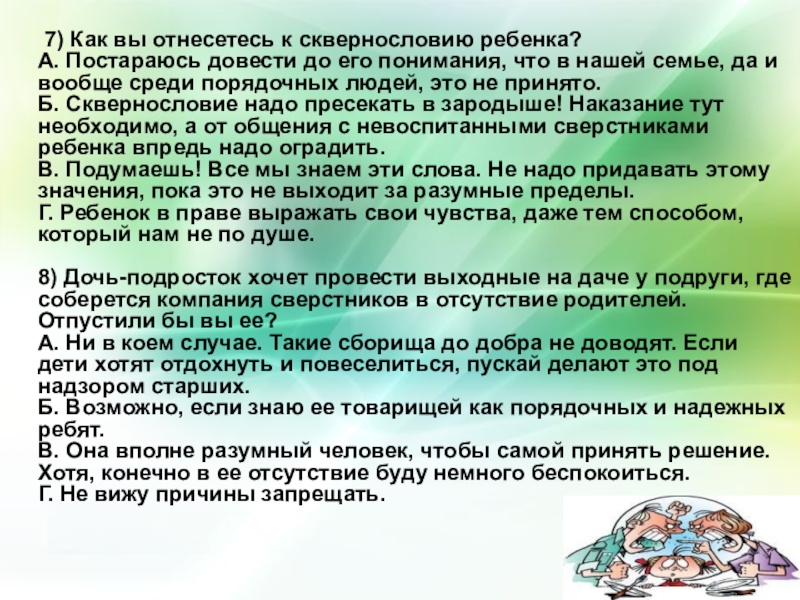 7) Как вы отнесетесь к сквернословию ребенка?
А. Постараюсь довести до его понимания, что в нашей семье, да и вообще среди порядочных людей, это не принято.
Б. Сквернословие надо пресекать в зародыше! Наказание тут необходимо, а от общения с невоспитанными сверстниками ребенка впредь надо оградить.
В. Подумаешь! Все мы знаем эти слова. Не надо придавать этому значения, пока это не выходит за разумные пределы.
Г. Ребенок в праве выражать свои чувства, даже тем способом, который нам не по душе.

8) Дочь-подросток хочет провести выходные на даче у подруги, где соберется компания сверстников в отсутствие родителей. Отпустили бы вы ее?
А. Ни в коем случае. Такие сборища до добра не доводят. Если дети хотят отдохнуть и повеселиться, пускай делают это под надзором старших.
Б. Возможно, если знаю ее товарищей как порядочных и надежных ребят.
В. Она вполне разумный человек, чтобы самой принять решение. Хотя, конечно в ее отсутствие буду немного беспокоиться.
Г. Не вижу причины запрещать.